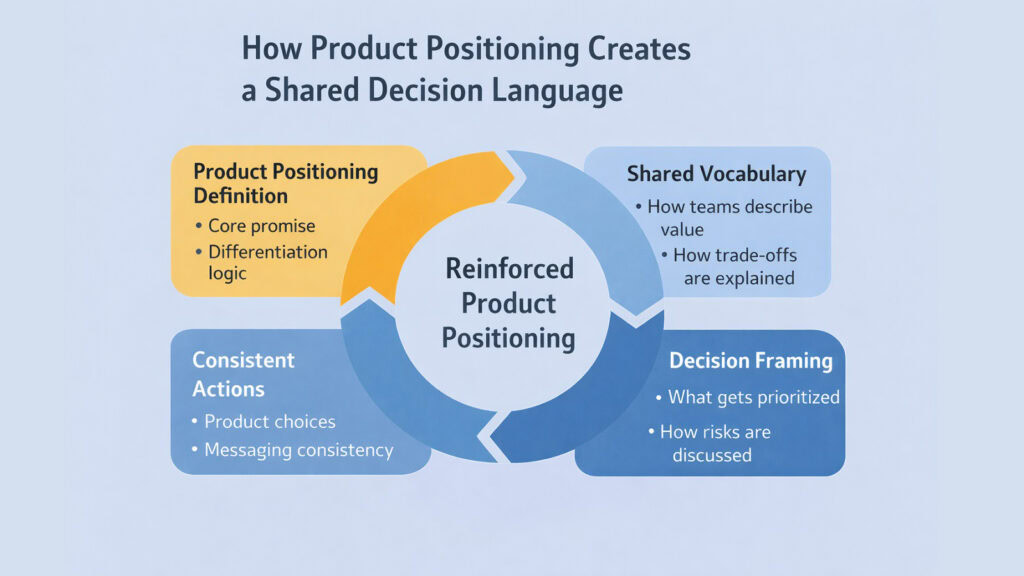 How Product Positioning Creates a Shared Decision Language

Product Positioning Definition
• Core promise
• Differentiation logic

Shared Vocabulary
• How teams describe value
• How trade-offs are explained

Reinforced Product Positioning

Consistent Actions
• Product choices
• Messaging consistency

Decision Framing
• What gets prioritized
• How risks are discussed